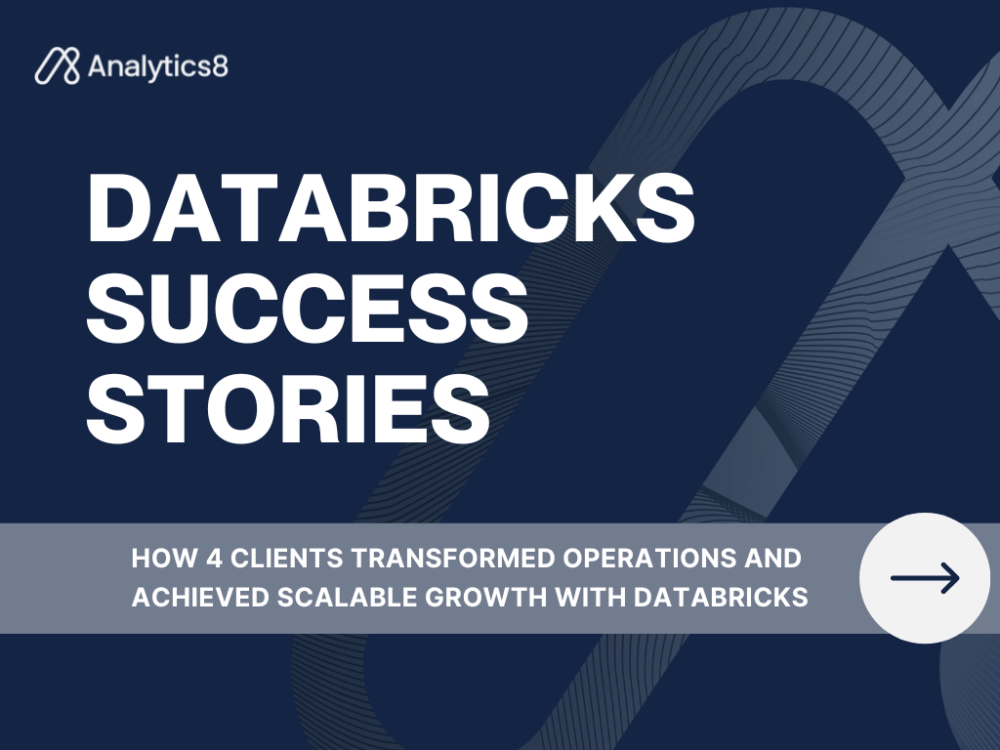 Analytics8

DATABRICKS SUCCESS STORIES

HOW 4 CLIENTS TRANSFORMED OPERATIONS AND ACHIEVED SCALABLE GROWTH WITH DATABRICKS